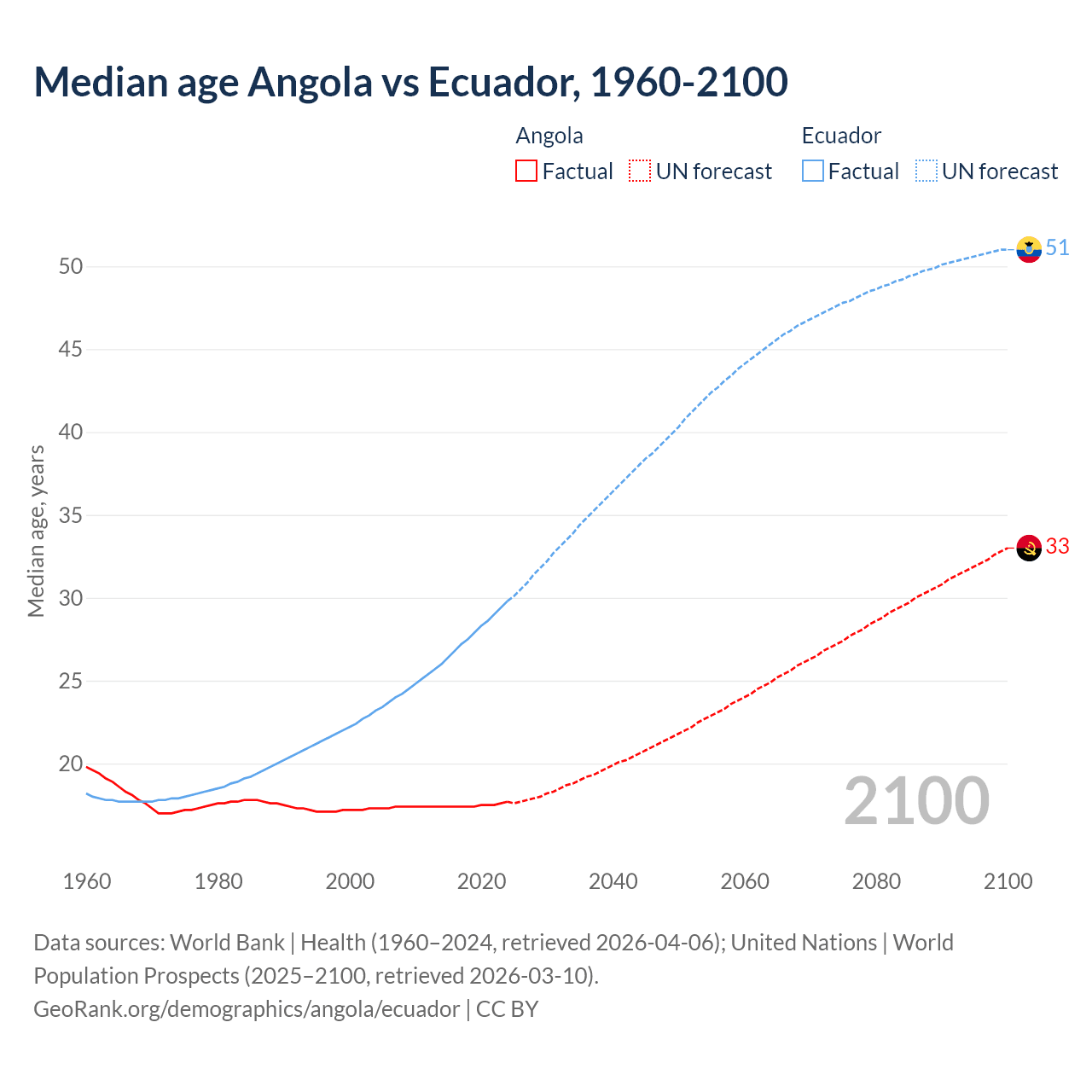 Median age Angola vs Ecuador, 1960-2100

Angola
Factual
UN forecast

Ecuador
Factual
UN forecast

Median age, years

50
45
40
35
30
25
20

51
33

2100

1960
1980
2000
2020
2040
2060
2080
2100

Data sources: World Bank | Health (1960–2024, retrieved 2026-04-06); United Nations | World Population Prospects (2025–2100, retrieved 2026-03-10).
GeoRank.org/demographics/angola/ecuador | CC BY